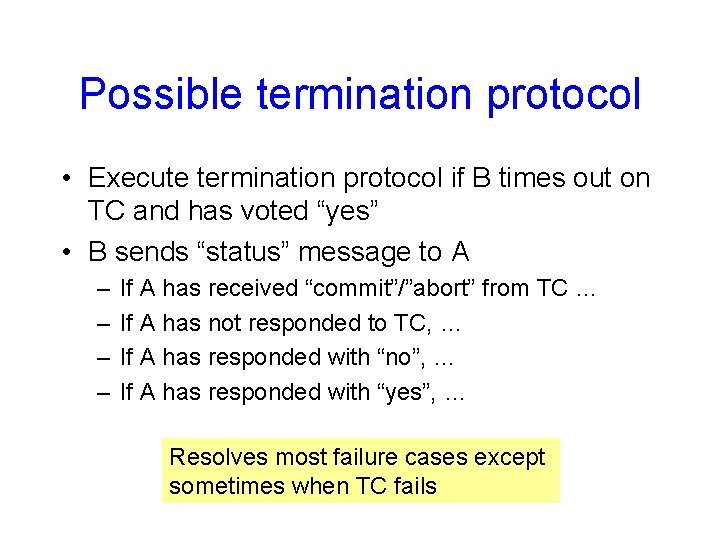 Possible termination protocol

• Execute termination protocol if B times out on TC and has voted “yes”
• B sends “status” message to A
  – If A has received “commit”/”abort” from TC …
  – If A has not responded to TC, …
  – If A has responded with “no”, …
  – If A has responded with “yes”, …

Resolves most failure cases except sometimes when TC fails